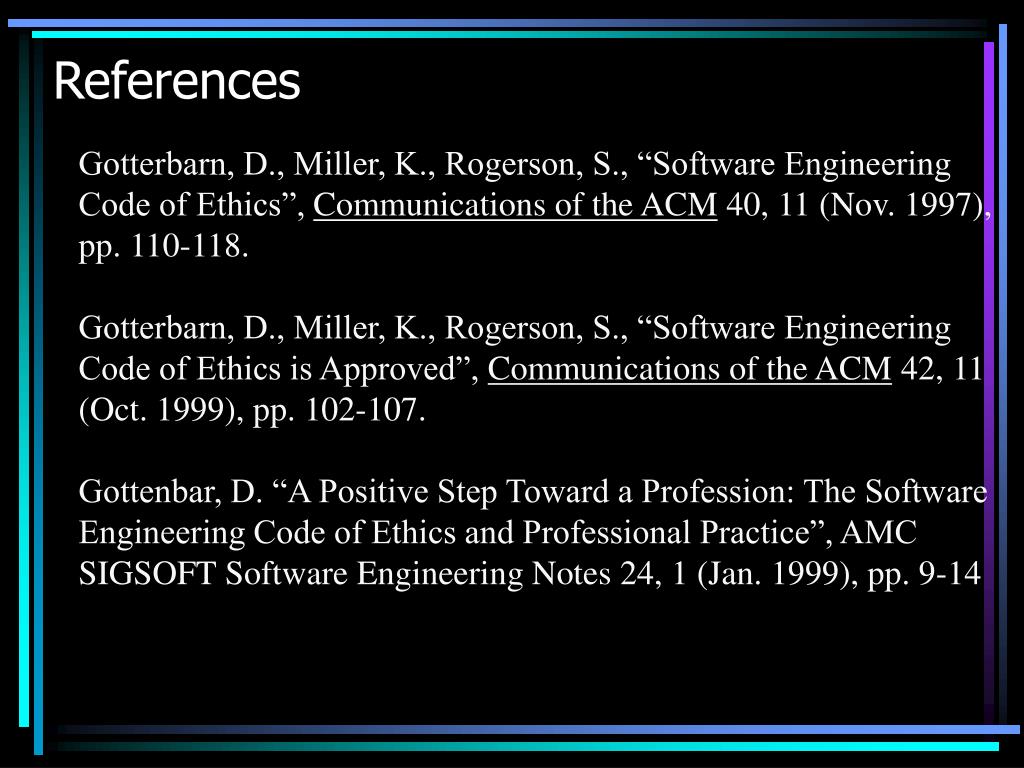 References

Gotterbarn, D., Miller, K., Rogerson, S., “Software Engineering Code of Ethics”, Communications of the ACM 40, 11 (Nov. 1997), pp. 110-118.

Gotterbarn, D., Miller, K., Rogerson, S., “Software Engineering Code of Ethics is Approved”, Communications of the ACM 42, 11 (Oct. 1999), pp. 102-107.

Gottenbar, D. “A Positive Step Toward a Profession: The Software Engineering Code of Ethics and Professional Practice”, AMC SIGSOFT Software Engineering Notes 24, 1 (Jan. 1999), pp. 9-14